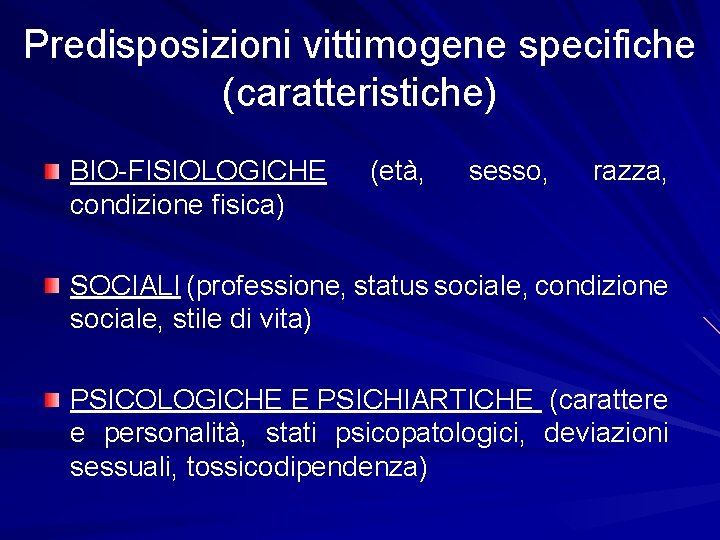 Predisposizioni vittimogene specifiche (caratteristiche)

BIO-FISIOLOGICHE (età, sesso, razza, condizione fisica)

SOCIALI (professione, status sociale, condizione sociale, stile di vita)

PSICOLOGICHE E PSICHIARTICHE (carattere e personalità, stati psicopatologici, deviazioni sessuali, tossicodipendenza)